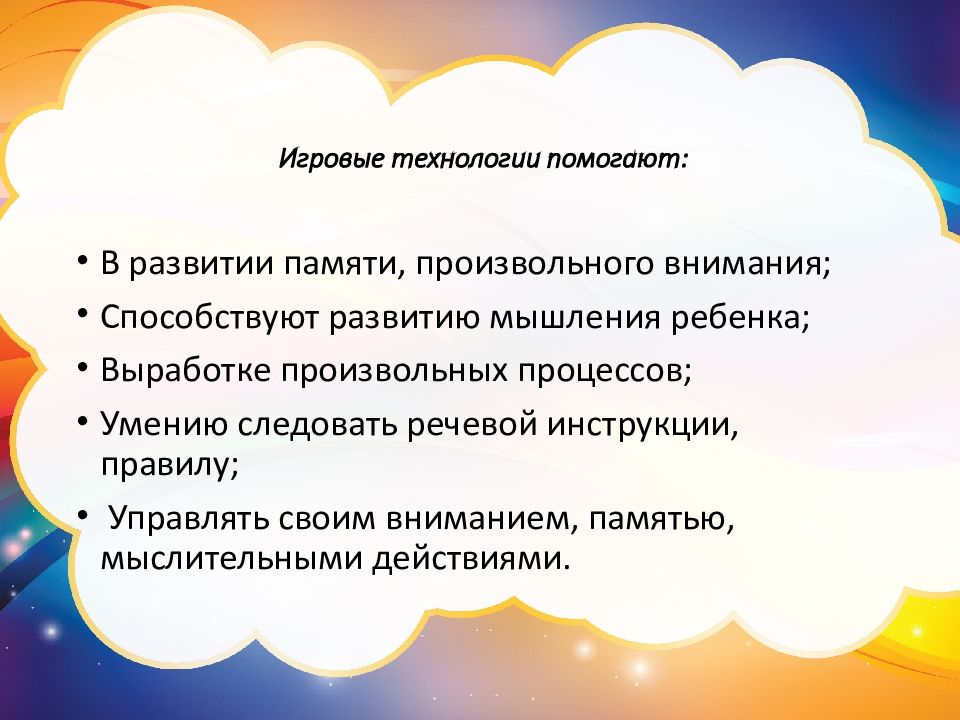 Игровые технологии помогают:

• В развитии памяти, произвольного внимания;
• Способствуют развитию мышления ребенка;
• Выработке произвольных процессов;
• Умению следовать речевой инструкции, правилу;
• Управлять своим вниманием, памятью, мыслительными действиями.